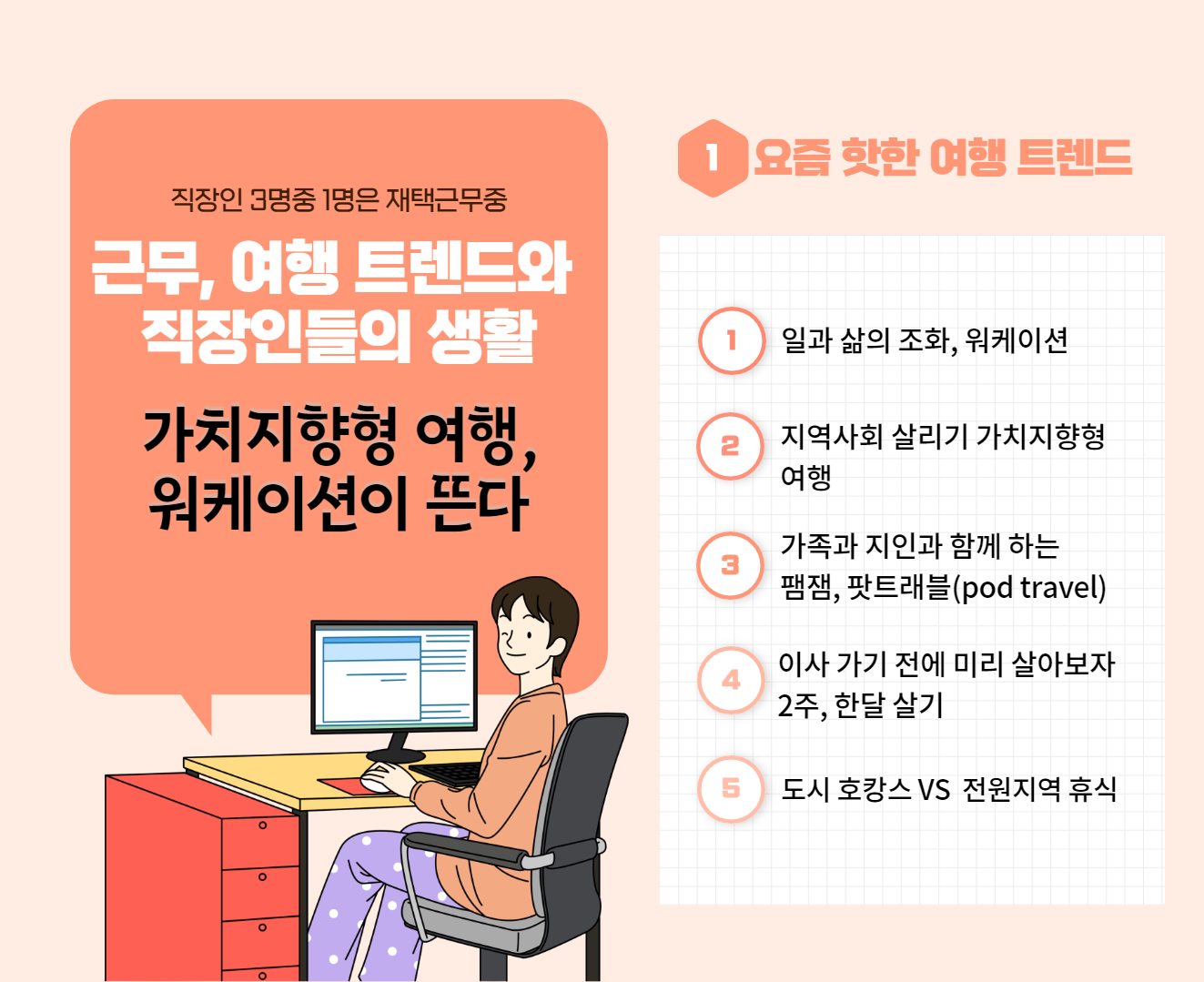 직장인 3명중 1명은 재택근무중

근무, 여행 트렌드와 직장인들의 생활

가치지향형 여행, 워케이션이 뜬다

1 요즘 핫한 여행 트렌드

1 일과 삶의 조화, 워케이션

2 지역사회 살리기 가치지향형 여행

3 가족과 지인과 함께 하는 팸잼, 팟트래블(pod travel)

4 이사 가기 전에 미리 살아보자 2주, 한달 살기

5 도시 호캉스 VS 전원지역 휴식